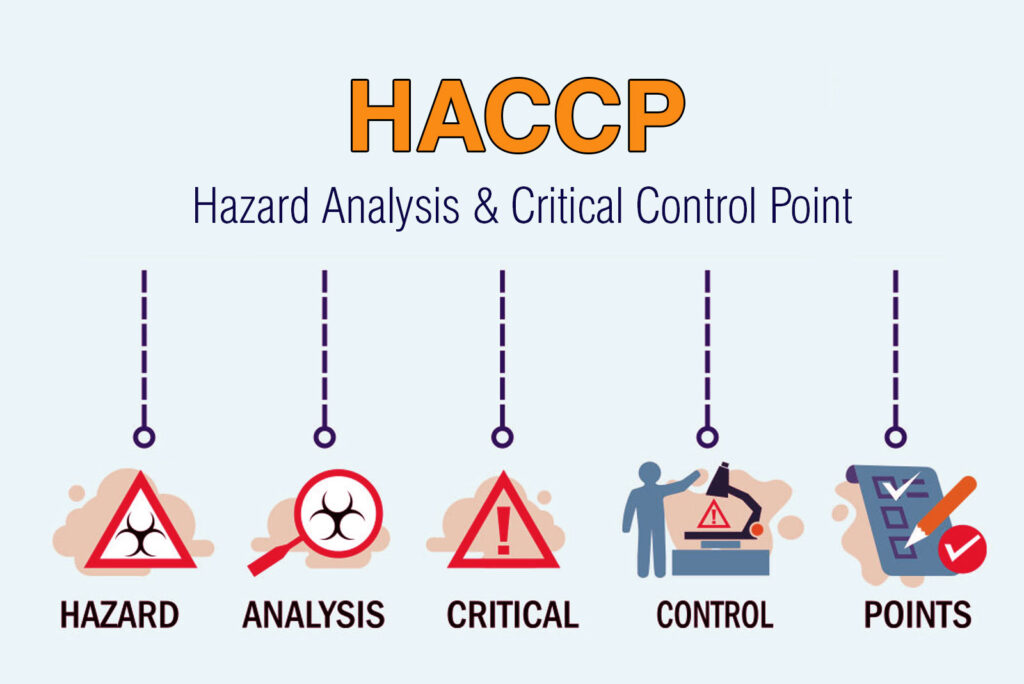 HACCP

Hazard Analysis & Critical Control Point

HAZARD

ANALYSIS

CRITICAL

CONTROL

POINTS